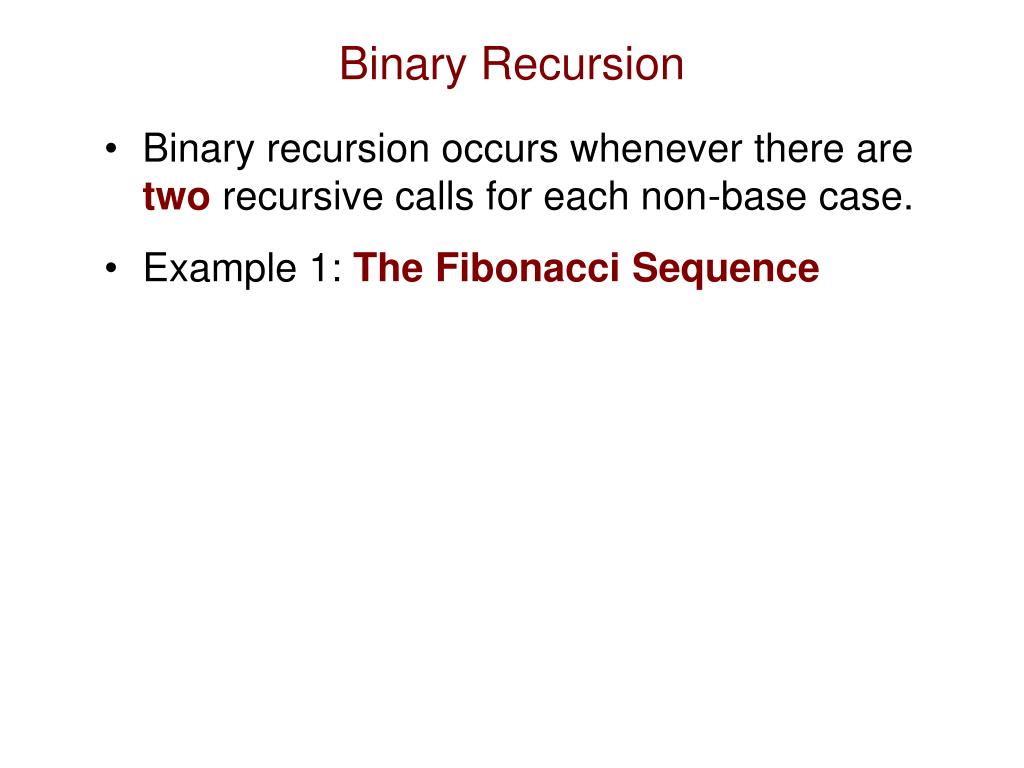 Binary Recursion

• Binary recursion occurs whenever there are two recursive calls for each non-base case.

• Example 1: The Fibonacci Sequence